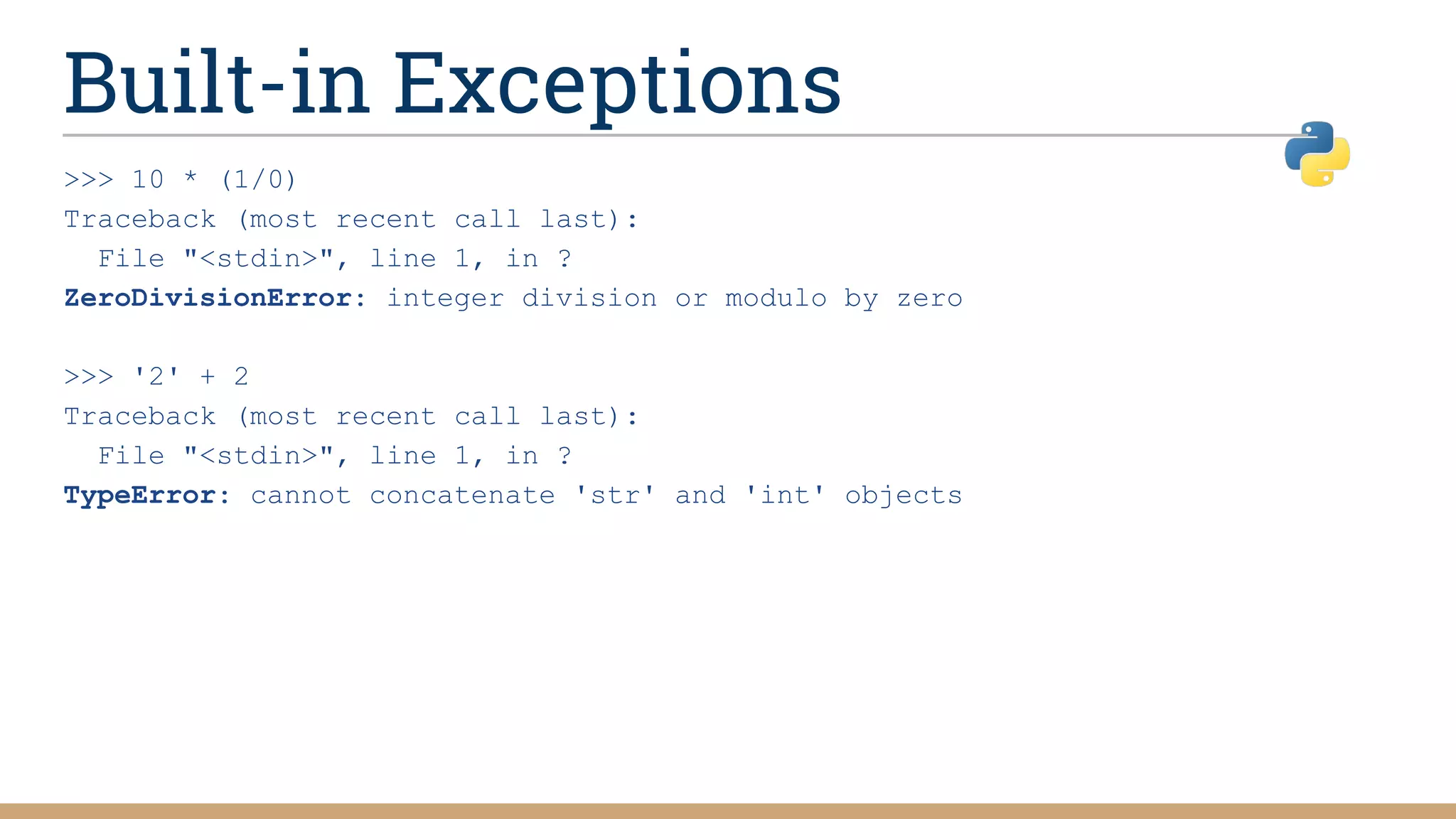 Built-in Exceptions

>>> 10 * (1/0)
Traceback (most recent call last):
  File "<stdin>", line 1, in ?
ZeroDivisionError: integer division or modulo by zero

>>> '2' + 2
Traceback (most recent call last):
  File "<stdin>", line 1, in ?
TypeError: cannot concatenate 'str' and 'int' objects